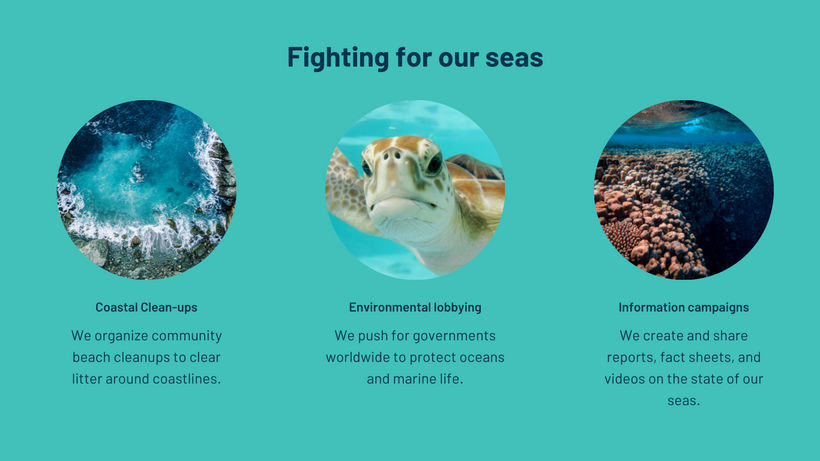 Fighting for our seas

Coastal Clean-ups

We organize community beach cleanups to clear litter around coastlines.

Environmental lobbying

We push for governments worldwide to protect oceans and marine life.

Information campaigns

We create and share reports, fact sheets, and videos on the state of our seas.